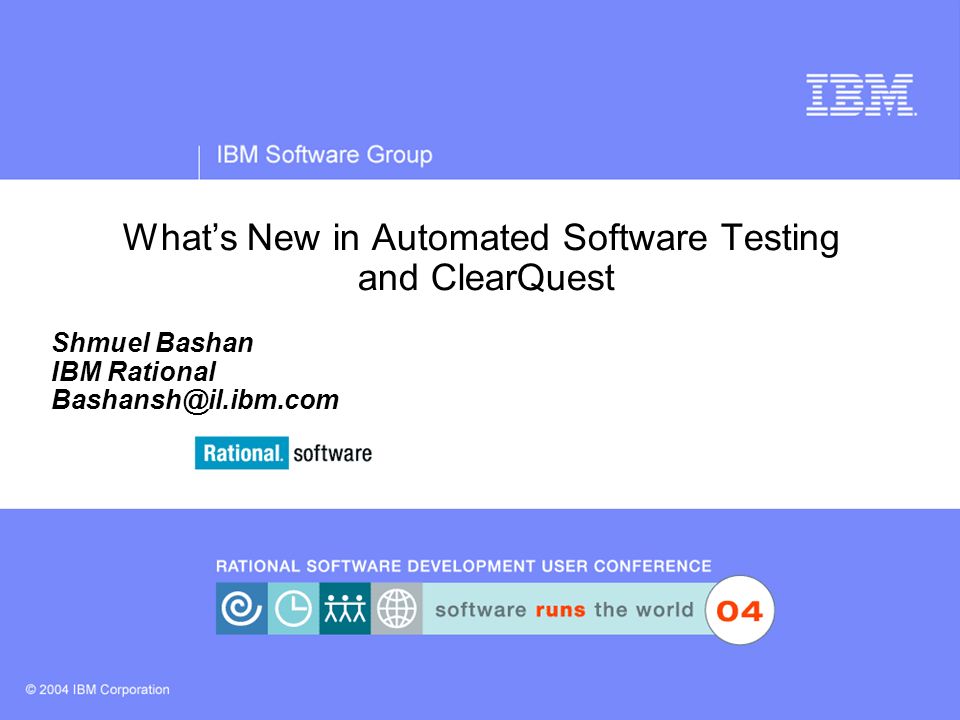 IBM

IBM Software Group

What's New in Automated Software Testing and ClearQuest

Shmuel Bashan
IBM Rational
Bashansh@il.ibm.com

Rational. software

RATIONAL SOFTWARE DEVELOPMENT USER CONFERENCE

software runs the world 04

© 2004 IBM Corporation